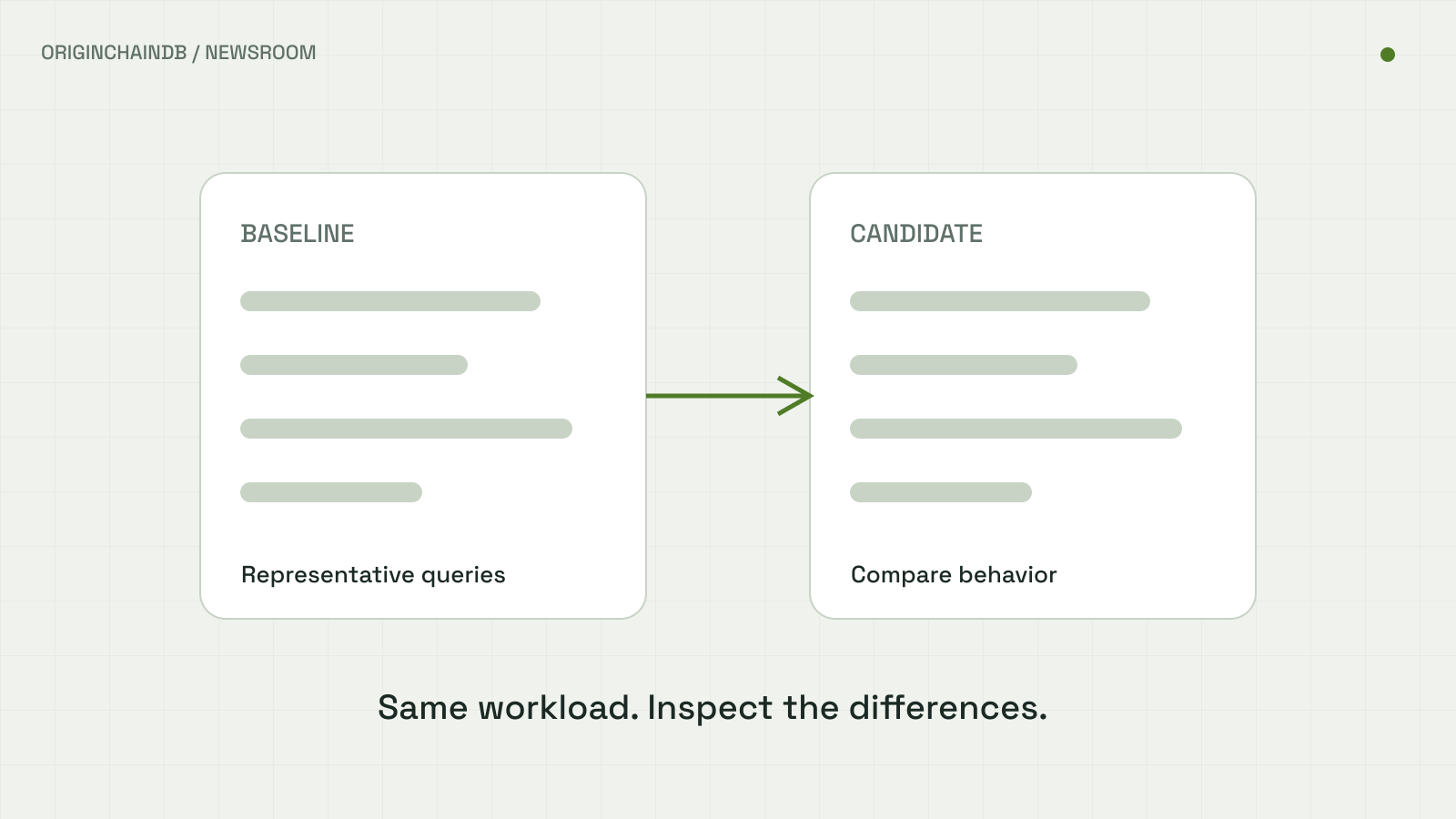 ORIGINCHAINDB / NEWSROOM

BASELINE

Representative queries

CANDIDATE

Compare behavior

Same workload. Inspect the differences.